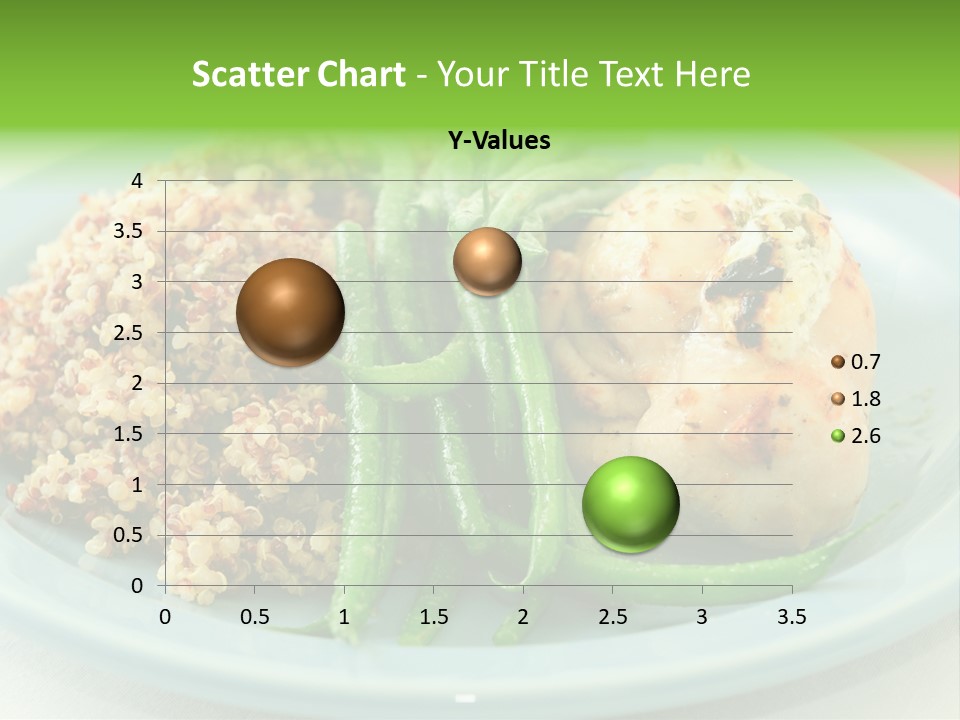 Scatter Chart - Your Title Text Here

Y-Values

4
3.5
3
2.5
2
1.5
1
0.5
0

0 0.5 1 1.5 2 2.5 3 3.5

0.7
1.8
2.6